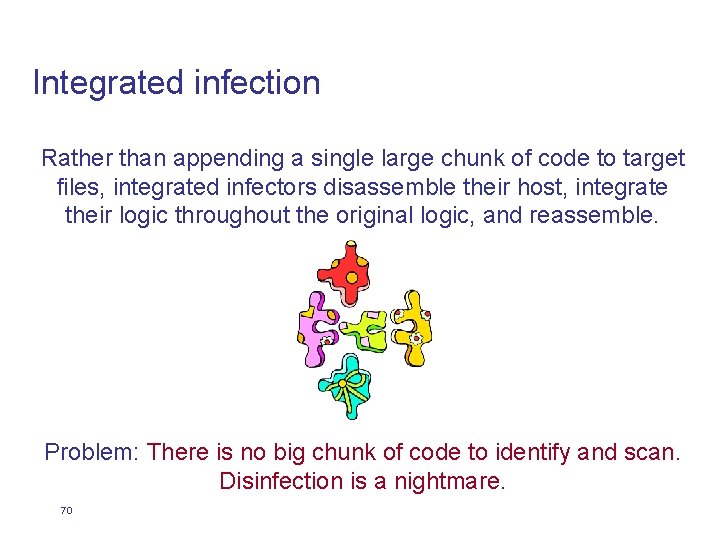 Integrated infection

Rather than appending a single large chunk of code to target files, integrated infectors disassemble their host, integrate their logic throughout the original logic, and reassemble.

Problem: There is no big chunk of code to identify and scan. Disinfection is a nightmare.

70